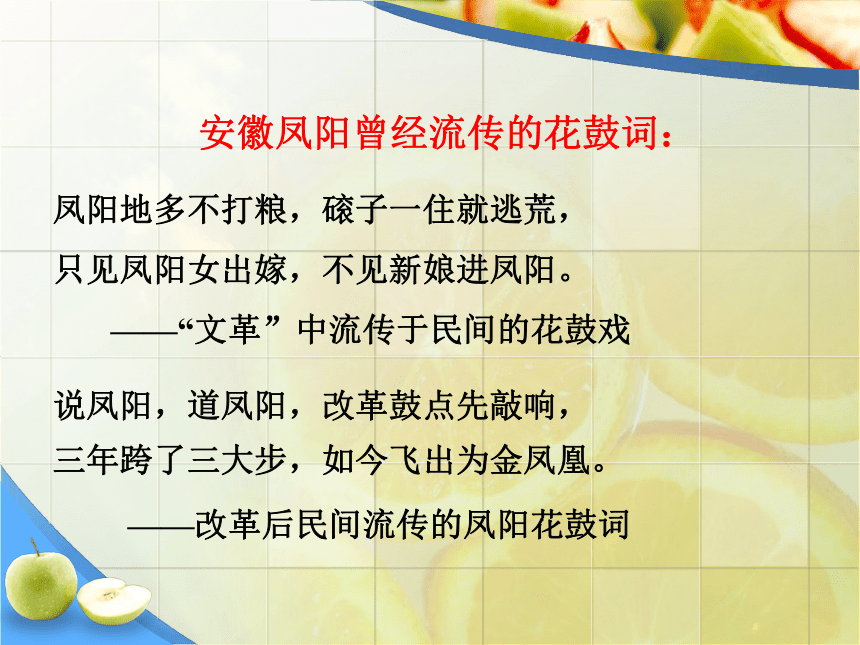 安徽凤阳曾经流传的花鼓词：

凤阳地多不打粮，磙子一住就逃荒，
只见凤阳女出嫁，不见新娘进凤阳。
——“文革”中流传于民间的花鼓戏

说凤阳，道凤阳，改革鼓点先敲响，
三年跨了三大步，如今飞出为金凤凰。
——改革后民间流传的凤阳花鼓词